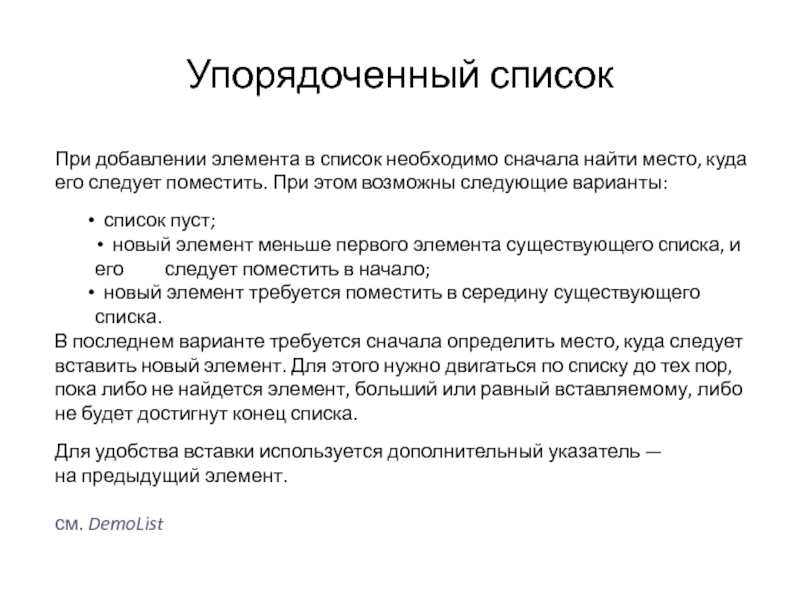 Упорядоченный список

При добавлении элемента в список необходимо сначала найти место, куда его следует поместить. При этом возможны следующие варианты:

• список пуст;
• новый элемент меньше первого элемента существующего списка, и его следует поместить в начало;
• новый элемент требуется поместить в середину существующего списка.

В последнем варианте требуется сначала определить место, куда следует вставить новый элемент. Для этого нужно двигаться по списку до тех пор, пока либо не найдется элемент, больший или равный вставляемому, либо не будет достигнут конец списка.

Для удобства вставки используется дополнительный указатель — на предыдущий элемент.

см. DemoList